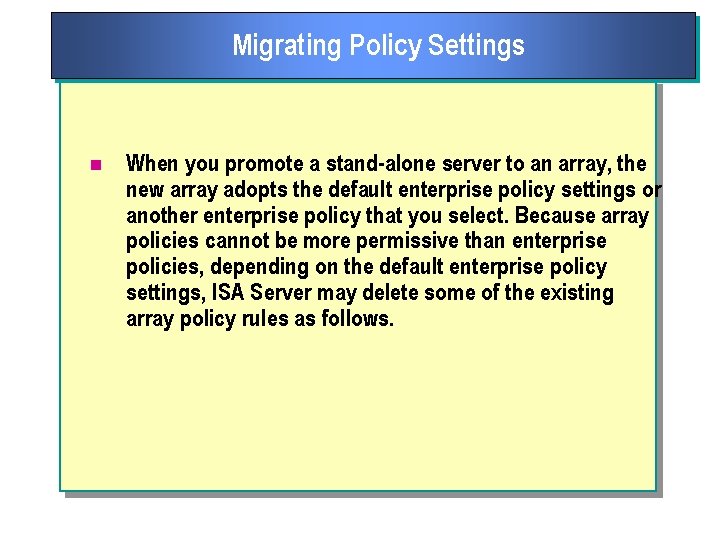 Migrating Policy Settings

When you promote a stand-alone server to an array, the new array adopts the default enterprise policy settings or another enterprise policy that you select. Because array policies cannot be more permissive than enterprise policies, depending on the default enterprise policy settings, ISA Server may delete some of the existing array policy rules as follows.